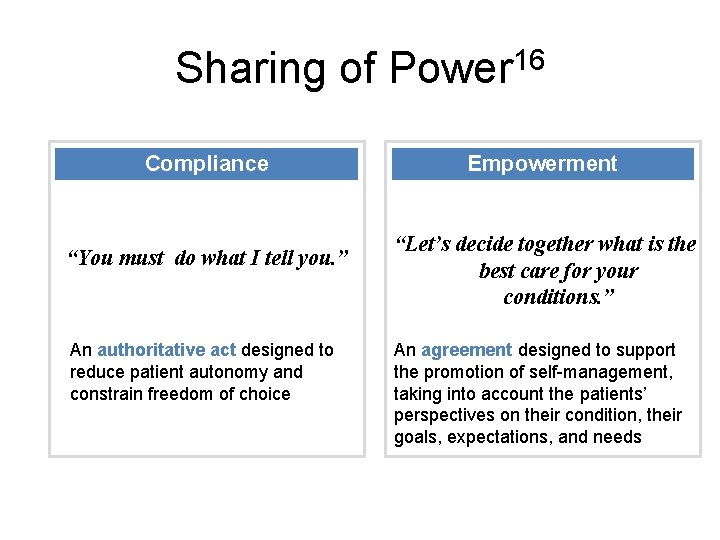 Sharing of Power$^{16}$

Compliance

“You must do what I tell you.”

An authoritative act designed to reduce patient autonomy and constrain freedom of choice

Empowerment

“Let’s decide together what is the best care for your conditions.”

An agreement designed to support the promotion of self-management, taking into account the patients’ perspectives on their condition, their goals, expectations, and needs